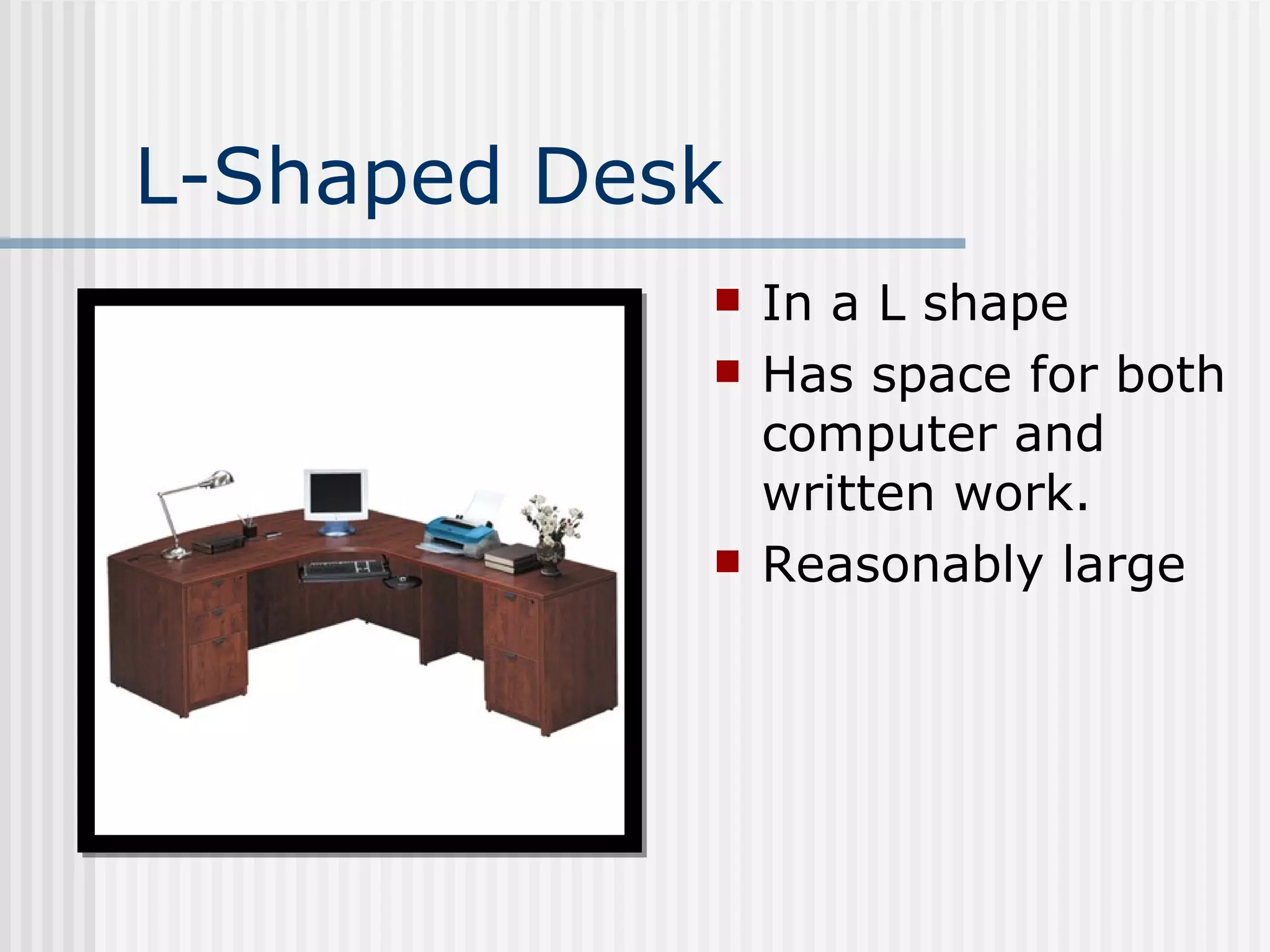 L-Shaped Desk

- In a L shape
- Has space for both computer and written work.
- Reasonably large